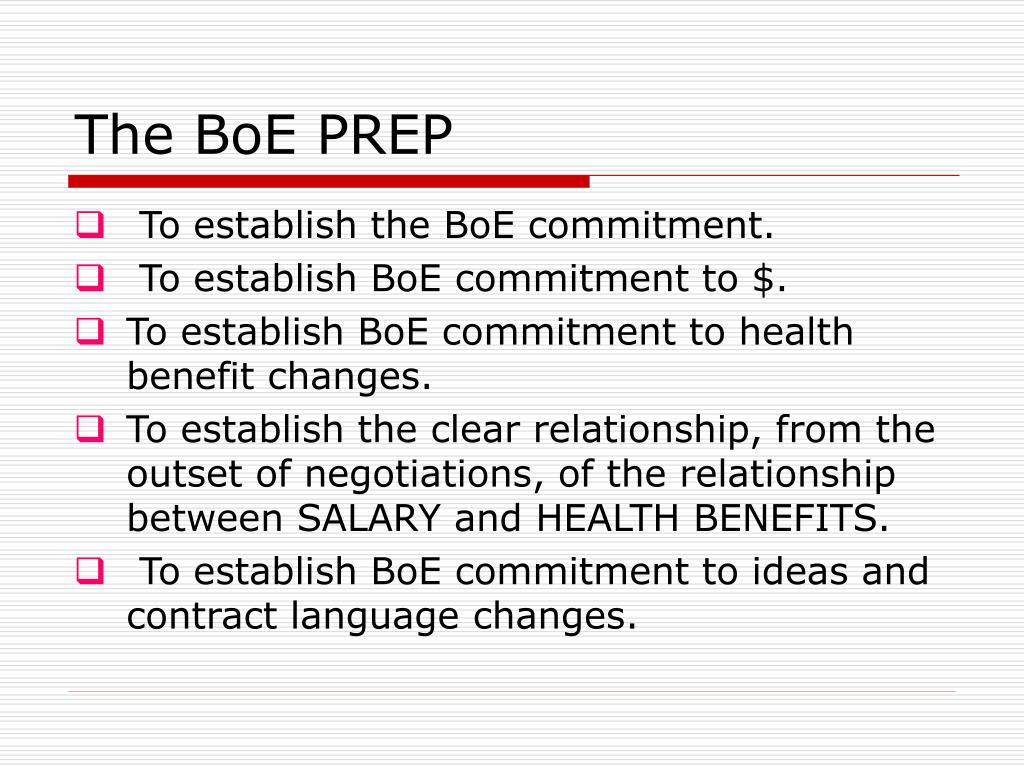 The BoE PREP

❑ To establish the BoE commitment.
❑ To establish BoE commitment to \$.
❑ To establish BoE commitment to health benefit changes.
❑ To establish the clear relationship, from the outset of negotiations, of the relationship between SALARY and HEALTH BENEFITS.
❑ To establish BoE commitment to ideas and contract language changes.